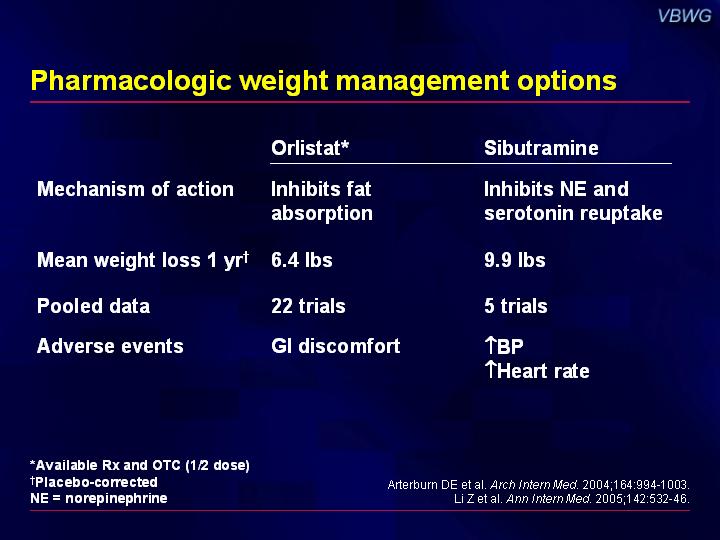 VBWG

Pharmacologic weight management options

| | Orlistat* | Sibutramine |
|---|---|---|
| Mechanism of action | Inhibits fat absorption | Inhibits NE and serotonin reuptake |
| Mean weight loss 1 yr† | 6.4 lbs | 9.9 lbs |
| Pooled data | 22 trials | 5 trials |
| Adverse events | GI discomfort | ↑BP ↑Heart rate |

*Available Rx and OTC (1/2 dose)
†Placebo-corrected
NE = norepinephrine

Arterburn DE et al. Arch Intern Med. 2004;164:994-1003.
Li Z et al. Ann Intern Med. 2005;142:532-46.